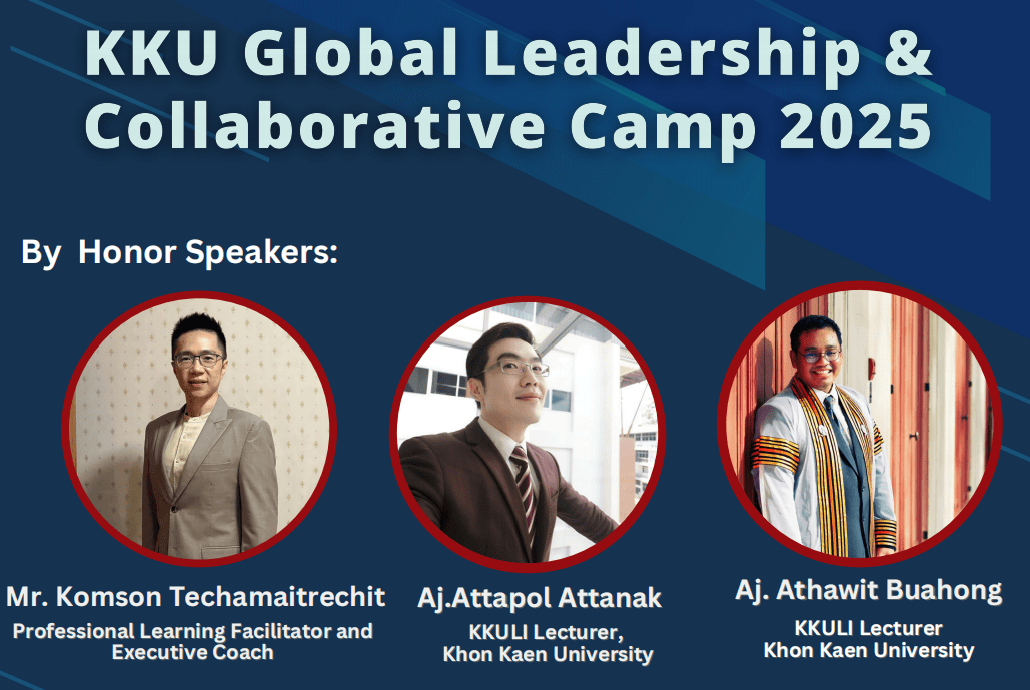 KKU Global Leadership & Collaborative Camp 2025

By Honor Speakers:

Mr. Komson Techamaitrechit
Professional Learning Facilitator and Executive Coach

Aj.Attapol Attanak
KKULI Lecturer, Khon Kaen University

Aj. Athawit Buahong
KKULI Lecturer
Khon Kaen University